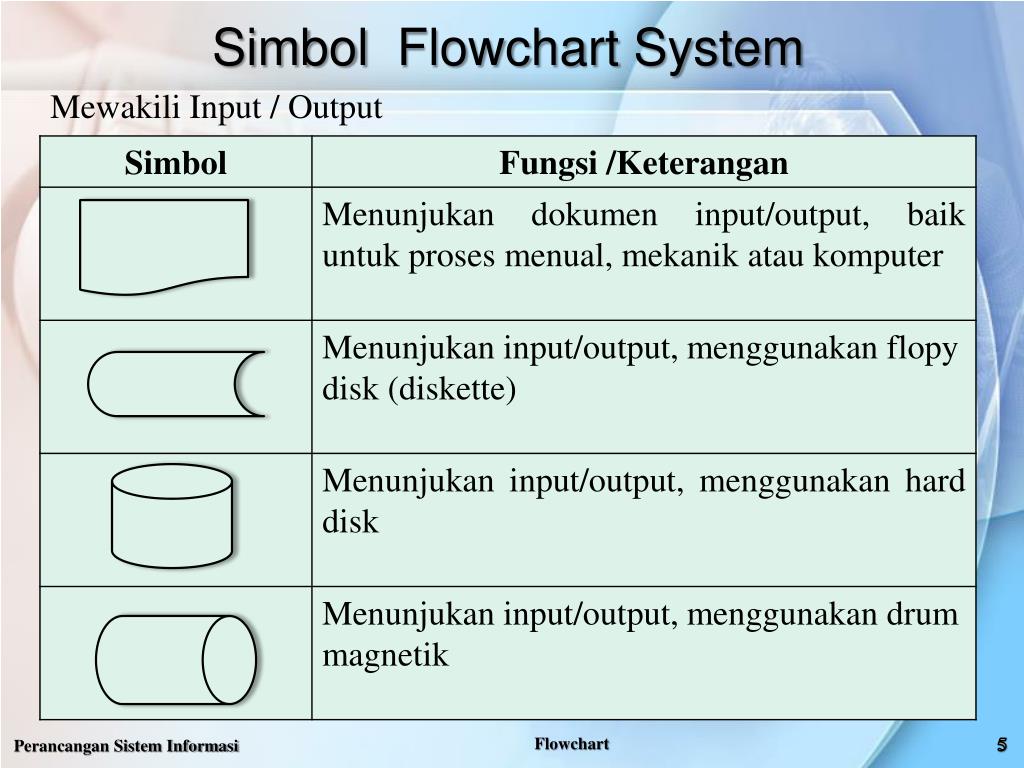 Simbol Flowchart System

Mewakili Input / Output

| Simbol | Fungsi /Keterangan |
|---|---|
| | Menunjukan dokumen input/output, baik untuk proses menual, mekanik atau komputer |
| | Menunjukan input/output, menggunakan flopy disk (diskette) |
| | Menunjukan input/output, menggunakan hard disk |
| | Menunjukan input/output, menggunakan drum magnetik |

Perancangan Sistem Informasi

Flowchart

5